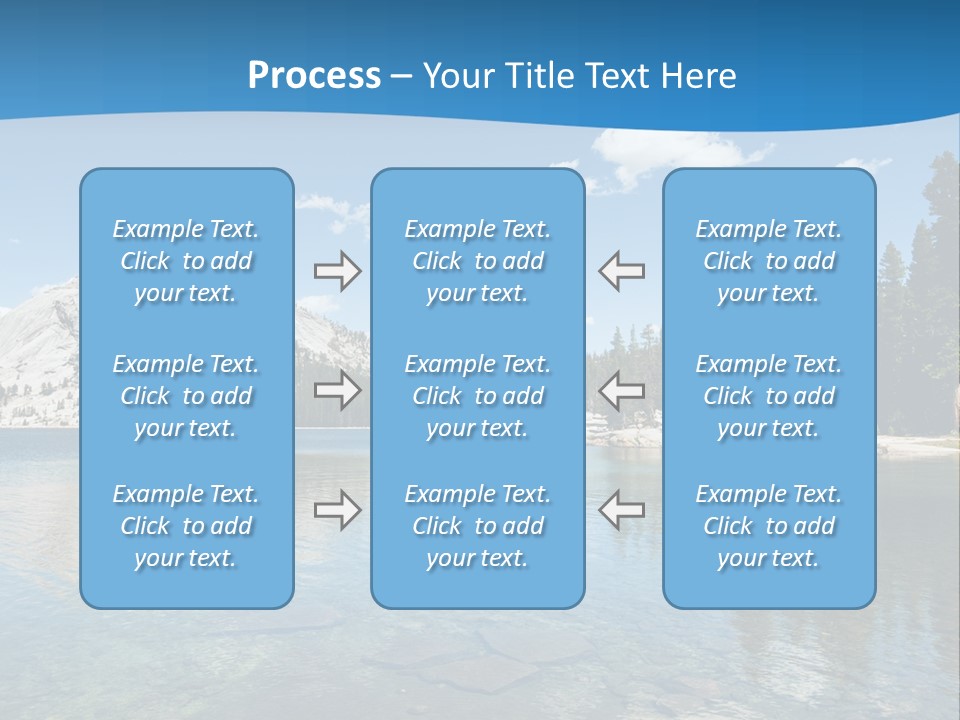 Process – Your Title Text Here

Example Text. Click to add your text.

Example Text. Click to add your text.

Example Text. Click to add your text.

Example Text. Click to add your text.

Example Text. Click to add your text.

Example Text. Click to add your text.

Example Text. Click to add your text.

Example Text. Click to add your text.

Example Text. Click to add your text.